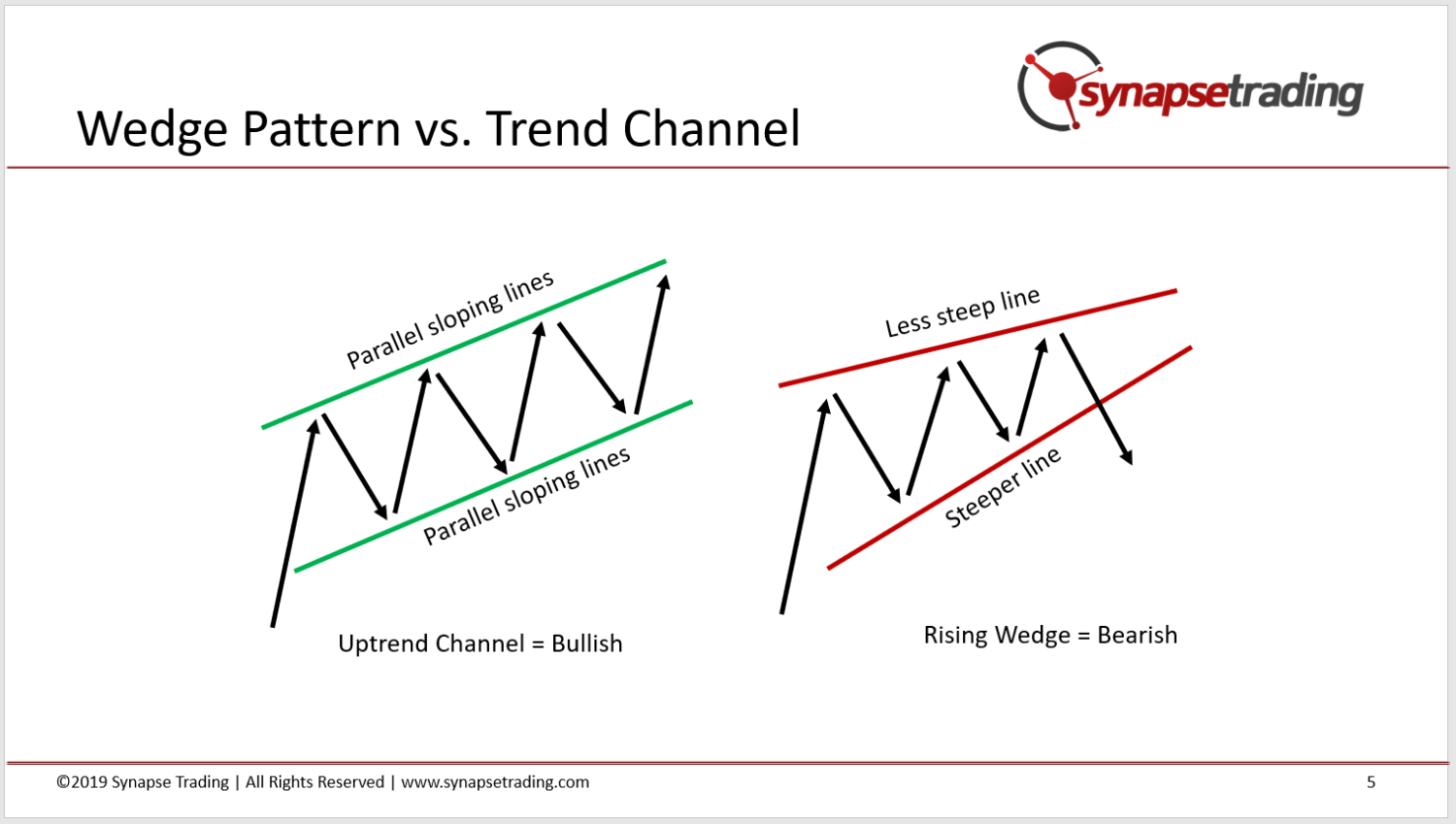 synapsetrading

Wedge Pattern vs. Trend Channel

Parallel sloping lines

Parallel sloping lines

Uptrend Channel = Bullish

Less steep line

Steeper line

Rising Wedge = Bearish

©2019 Synapse Trading | All Rights Reserved | www.synapsetrading.com

5